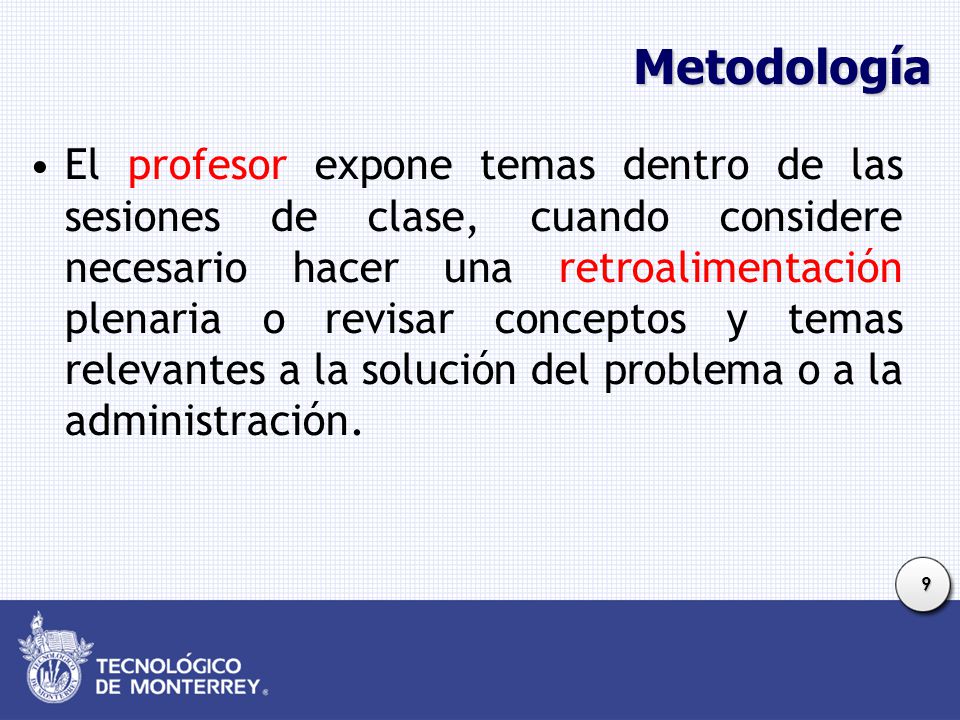 Metodología

• El profesor expone temas dentro de las sesiones de clase, cuando considere necesario hacer una retroalimentación plenaria o revisar conceptos y temas relevantes a la solución del problema o a la administración.

9

TECNOLÓGICO DE MONTERREY®